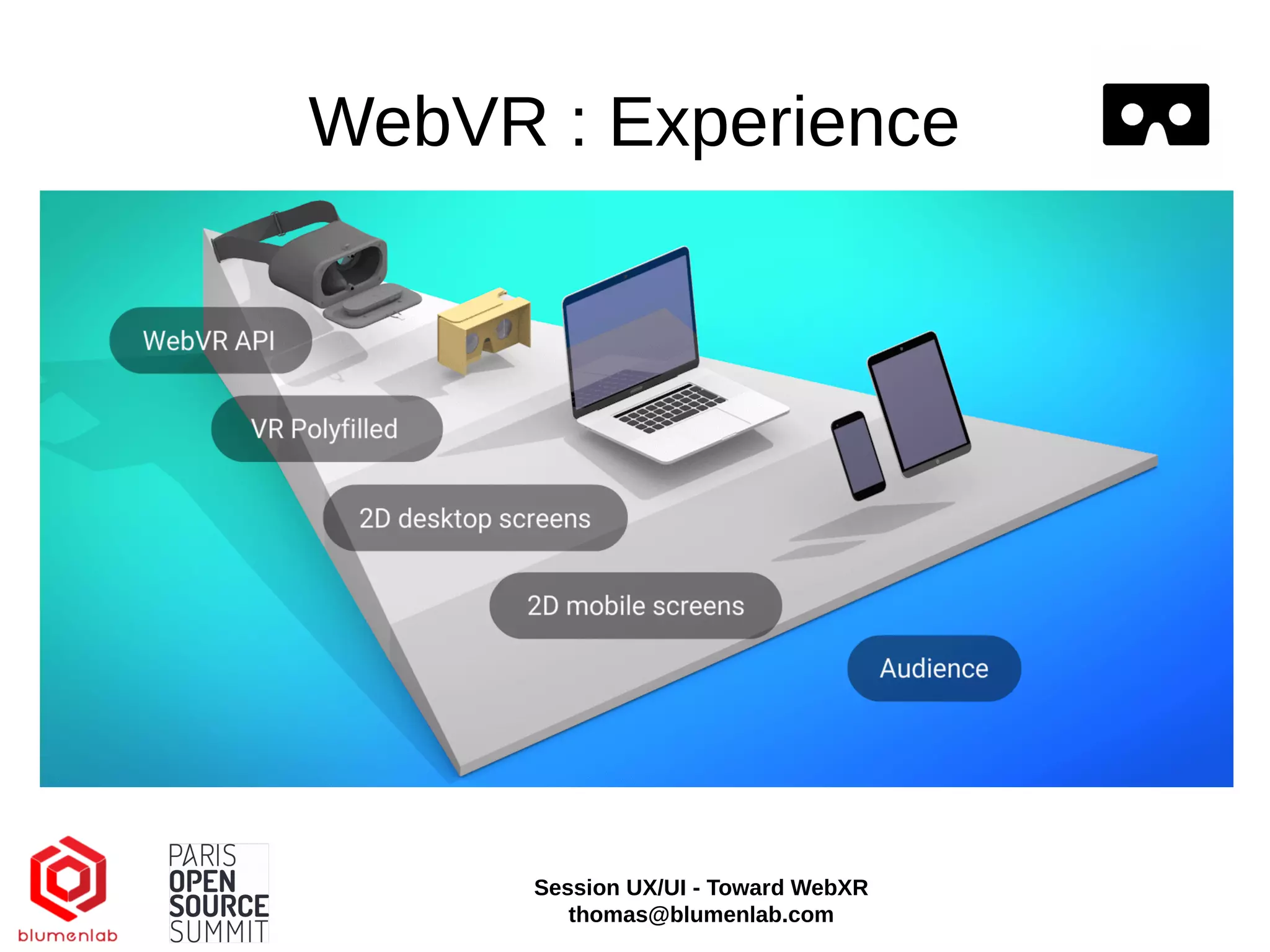 WebVR : Experience

WebVR API

VR Polyfilled

2D desktop screens

2D mobile screens

Audience

blumenlab

PARIS
OPEN
SOURCE
SUMMIT

Session UX/UI - Toward WebXR
thomas@blumenlab.com